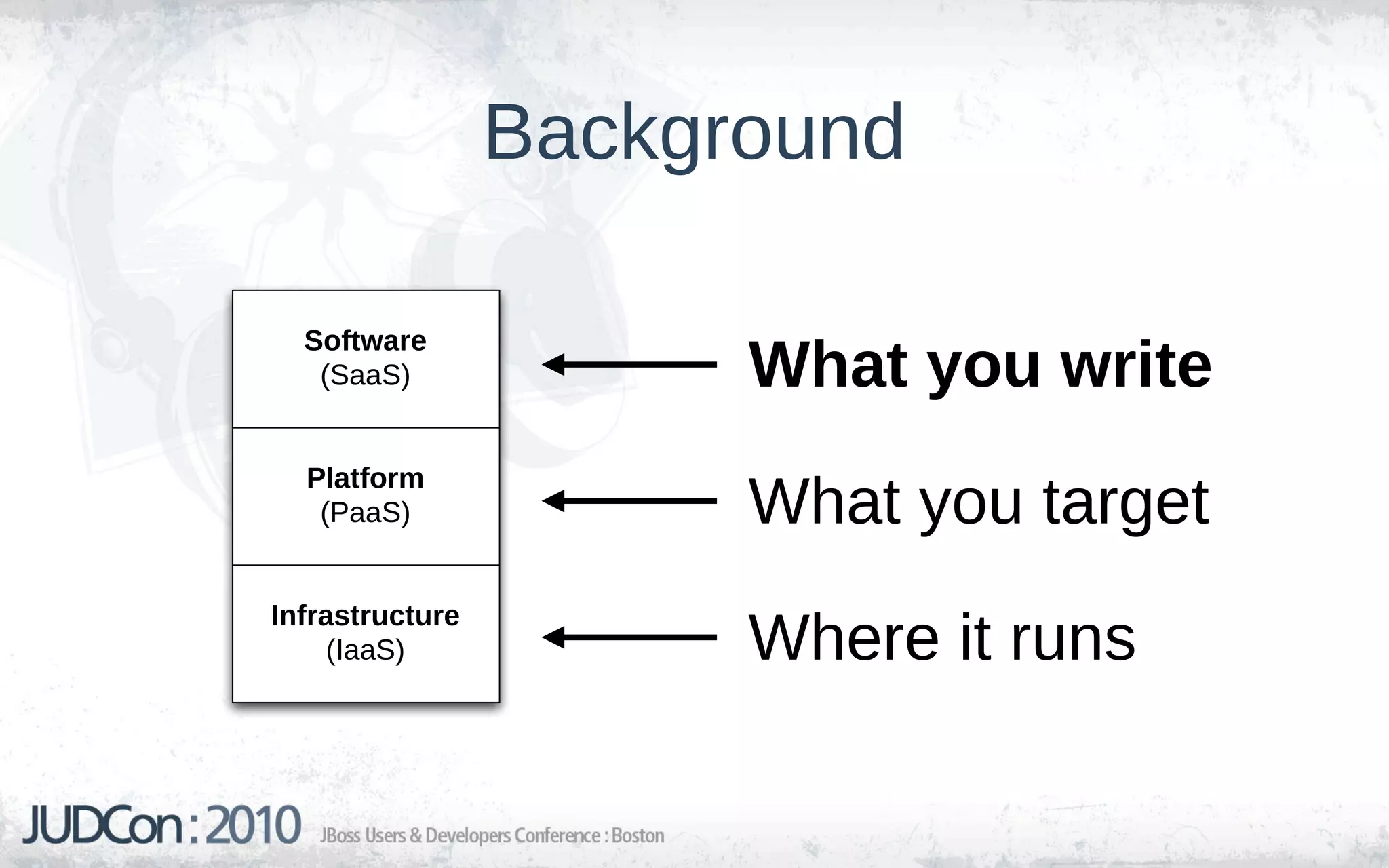 Background

Software
(SaaS)

Platform
(PaaS)

Infrastructure
(IaaS)

What you write

What you target

Where it runs

JUDCon : 2010 JBoss Users & Developers Conference : Boston